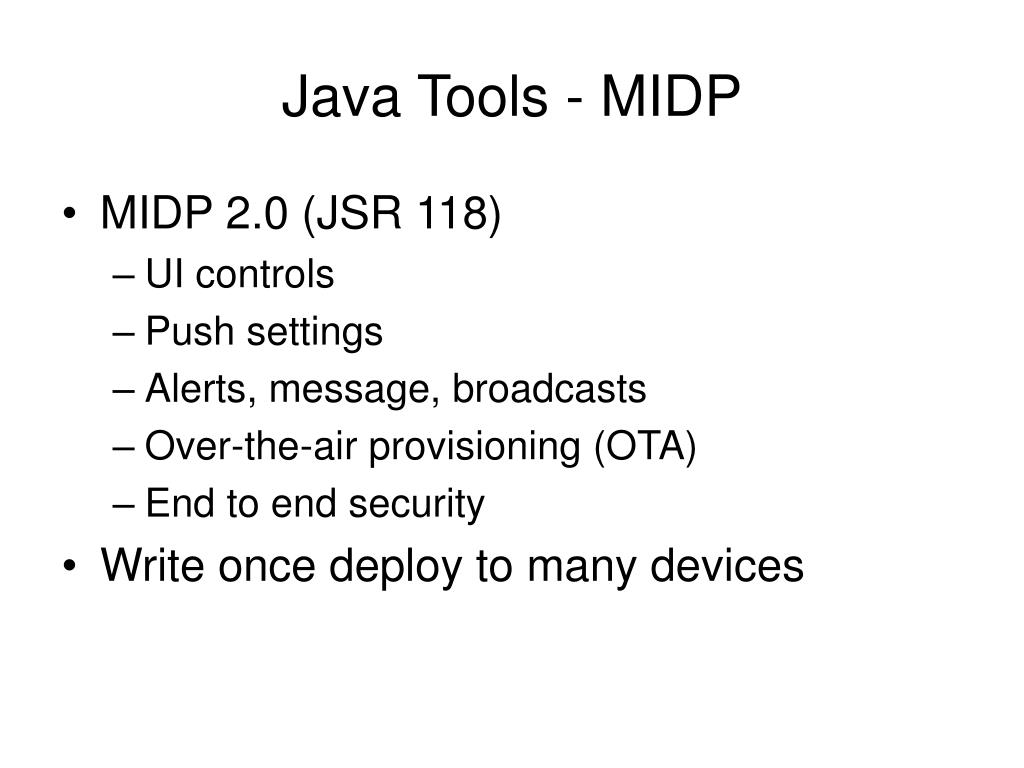 Java Tools - MIDP

• MIDP 2.0 (JSR 118)
– UI controls
– Push settings
– Alerts, message, broadcasts
– Over-the-air provisioning (OTA)
– End to end security
• Write once deploy to many devices